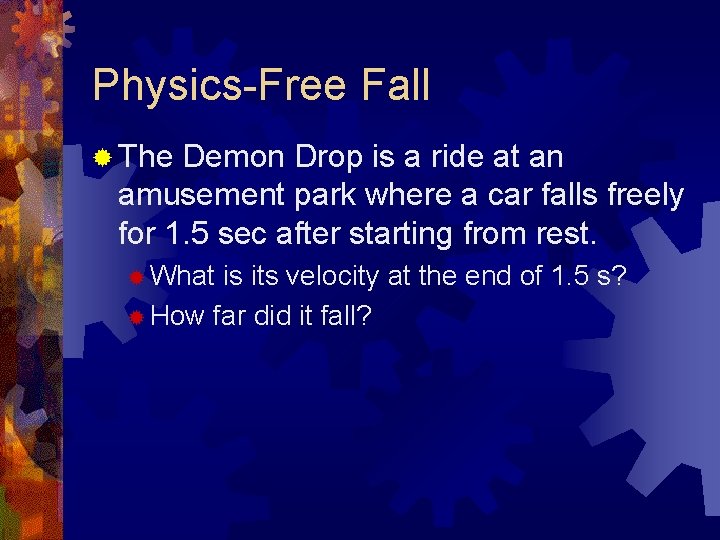 Physics-Free Fall

The Demon Drop is a ride at an amusement park where a car falls freely for 1.5 sec after starting from rest.

What is its velocity at the end of 1.5 s?

How far did it fall?